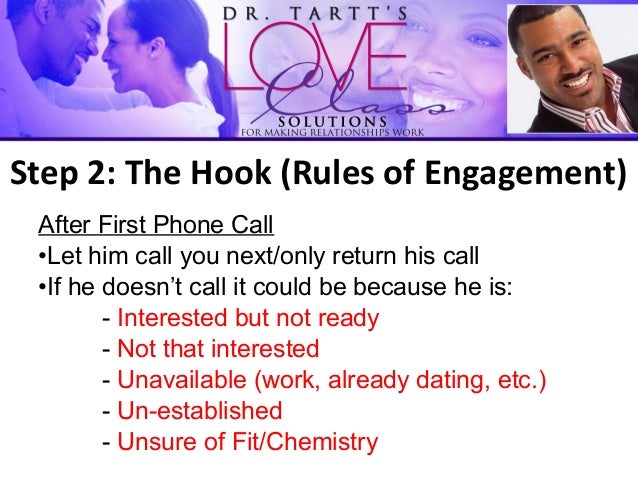 DR. TARTT'S
LOVE
Class
SOLUTIONS
FOR MAKING RELATIONSHIPS WORK

Step 2: The Hook (Rules of Engagement)

After First Phone Call
•Let him call you next/only return his call
•If he doesn't call it could be because he is:
- Interested but not ready
- Not that interested
- Unavailable (work, already dating, etc.)
- Un-established
- Unsure of Fit/Chemistry